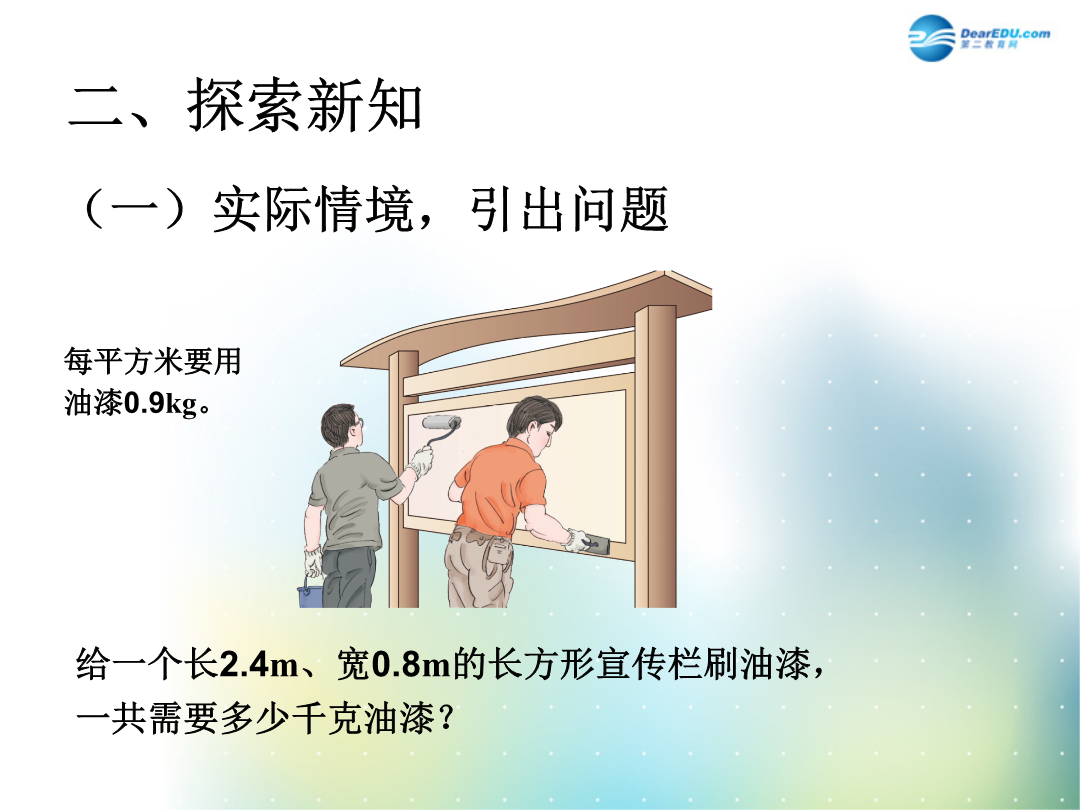 DearEDU.com
第二教育网

二、探索新知

（一）实际情境，引出问题

每平方米要用油漆0.9kg。

给一个长2.4m、宽0.8m的长方形宣传栏刷油漆，一共需要多少千克油漆？